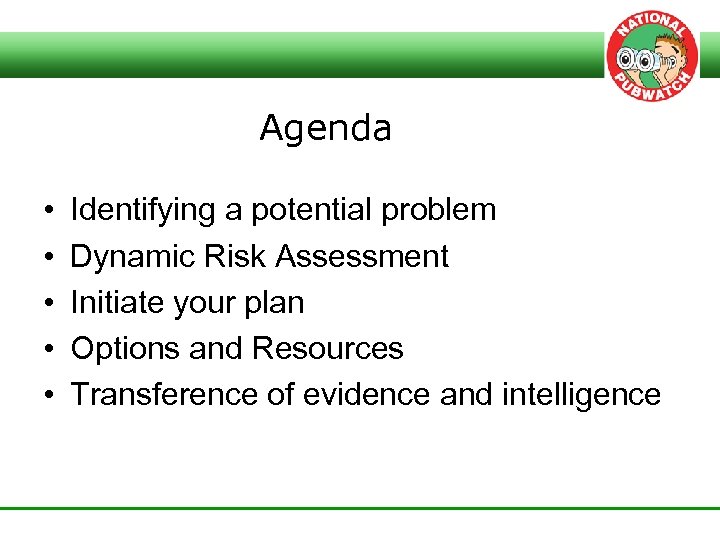 NATIONAL PUBWATCH

Agenda

• Identifying a potential problem
• Dynamic Risk Assessment
• Initiate your plan
• Options and Resources
• Transference of evidence and intelligence